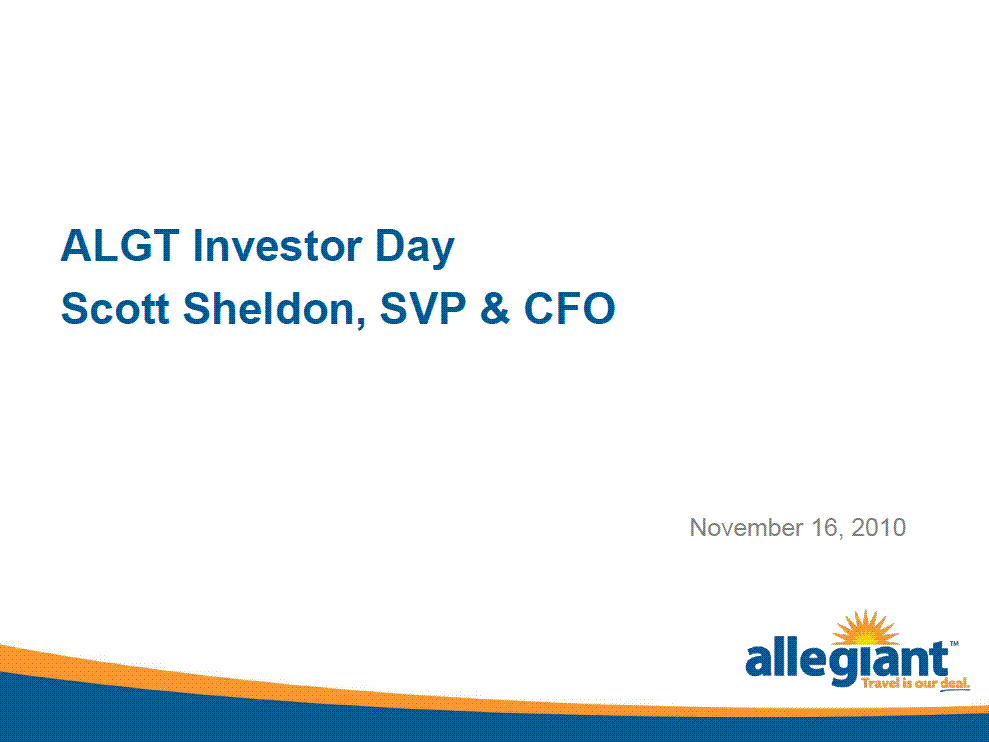 ALGT Investor Day
Scott Sheldon, SVP & CFO

November 16, 2010

allegiant™
Travel is our deal.